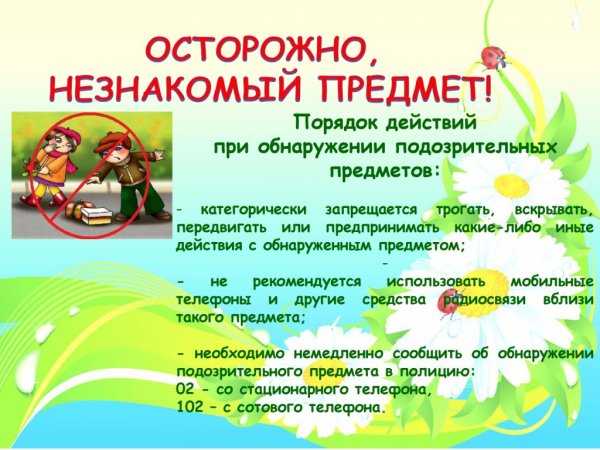 ОСТОРОЖНО, НЕЗНАКОМЫЙ ПРЕДМЕТ!

Порядок действий при обнаружении подозрительных предметов:

- категорически запрещается трогать, вскрывать, передвигать или предпринимать какие-либо иные действия с обнаруженным предметом;

-

- не рекомендуется использовать мобильные телефоны и другие средства радиосвязи вблизи такого предмета;

- необходимо немедленно сообщить об обнаружении подозрительного предмета в полицию:
02 - со стационарного телефона,
102 – с сотового телефона.